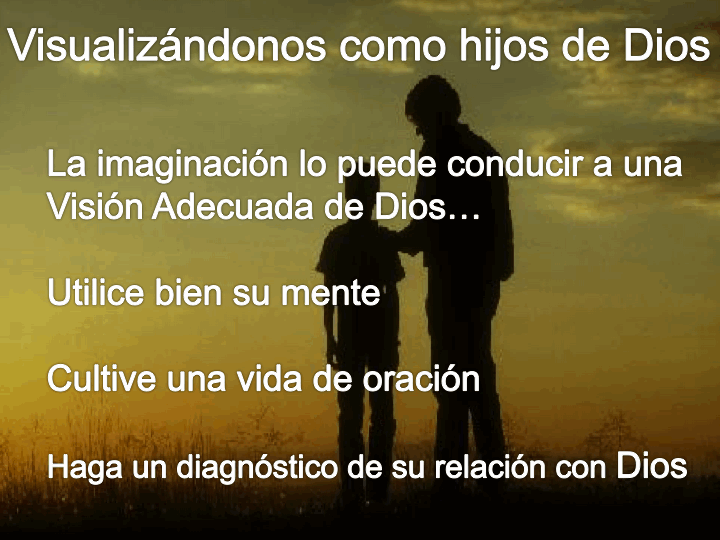 Visualizándonos como hijos de Dios

La imaginación lo puede conducir a una Visión Adecuada de Dios…

Utilice bien su mente

Cultive una vida de oración

Haga un diagnóstico de su relación con Dios